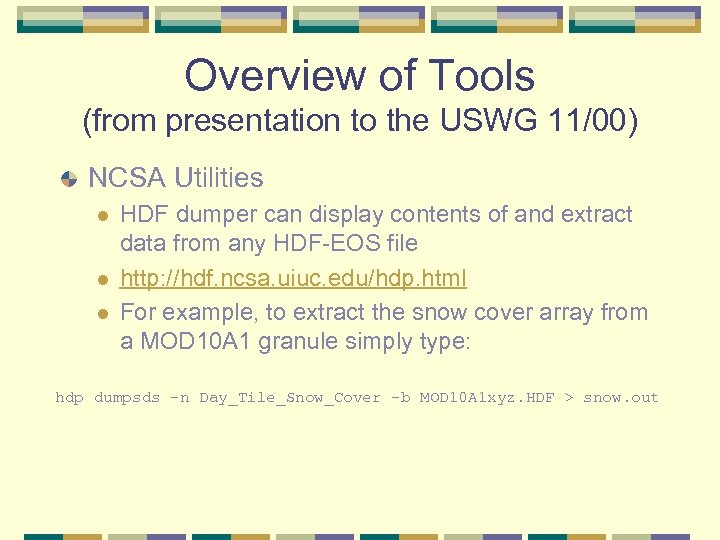 Overview of Tools
(from presentation to the USWG 11/00)

NCSA Utilities

HDF dumper can display contents of and extract data from any HDF-EOS file

http://hdf.ncsa.uiuc.edu/hdp.html

For example, to extract the snow cover array from a MOD10A1 granule simply type:

hdp dumpsds -n Day_Tile_Snow_Cover -b MOD10A1xyz.HDF > snow.out